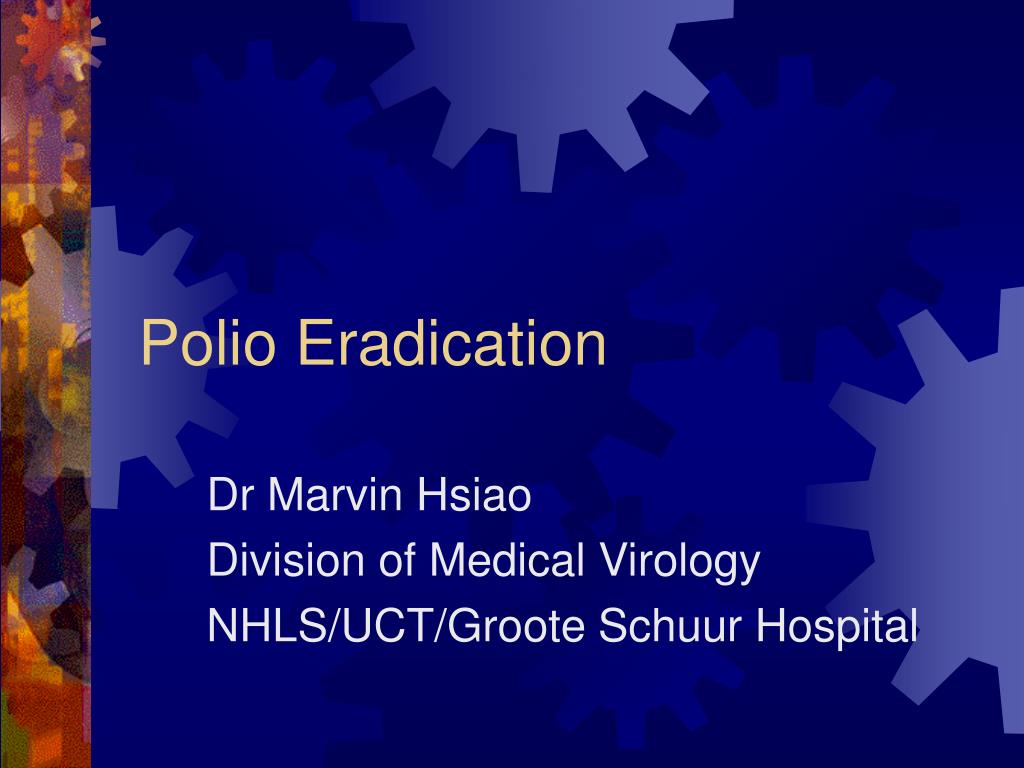 Polio Eradication

Dr Marvin Hsiao
Division of Medical Virology
NHLS/UCT/Groote Schuur Hospital